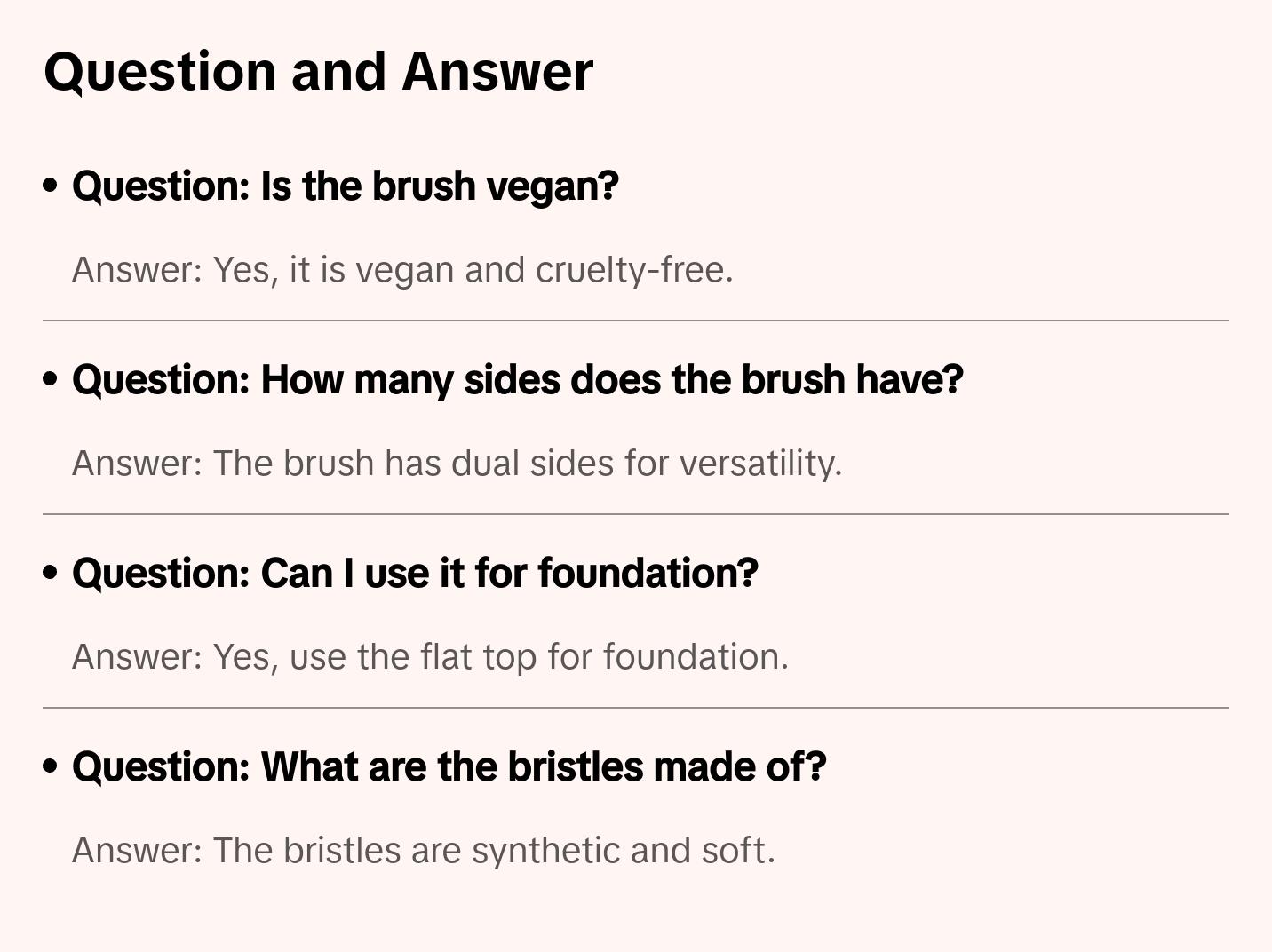 Question and Answer

• Question: Is the brush vegan?

Answer: Yes, it is vegan and cruelty-free.

• Question: How many sides does the brush have?

Answer: The brush has dual sides for versatility.

• Question: Can I use it for foundation?

Answer: Yes, use the flat top for foundation.

• Question: What are the bristles made of?

Answer: The bristles are synthetic and soft.